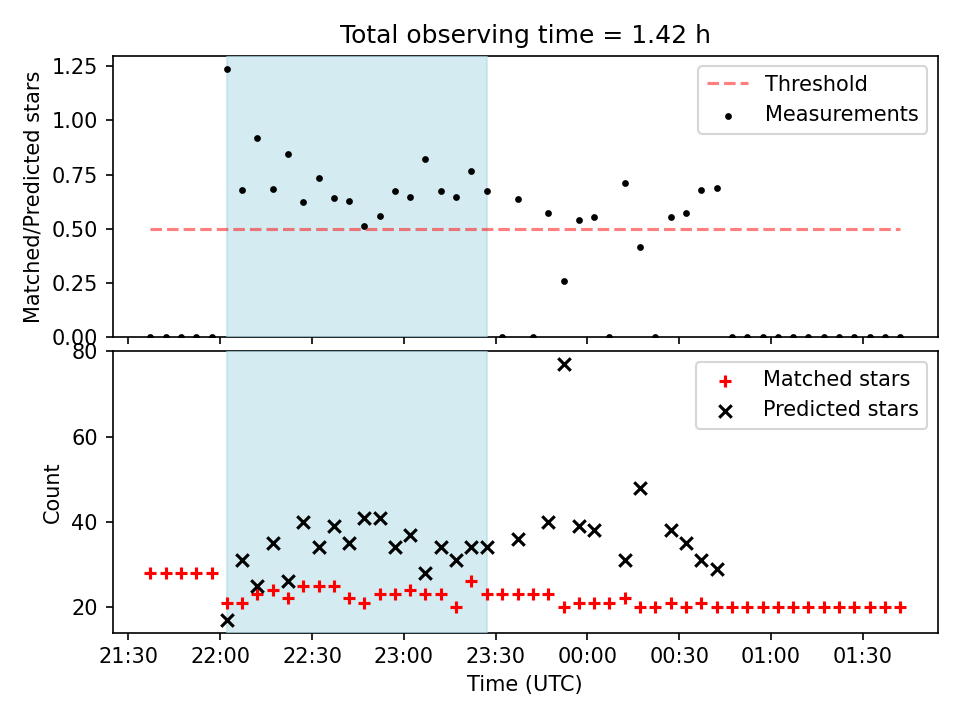 Total observing time = 1.42 h

Matched/Predicted stars

1.25
1.00
0.75
0.50
0.25
0.00

Threshold
Measurements

Count

80
60
40
20

Matched stars
Predicted stars

21:30
22:00
22:30
23:00
23:30
00:00
00:30
01:00
01:30

Time (UTC)